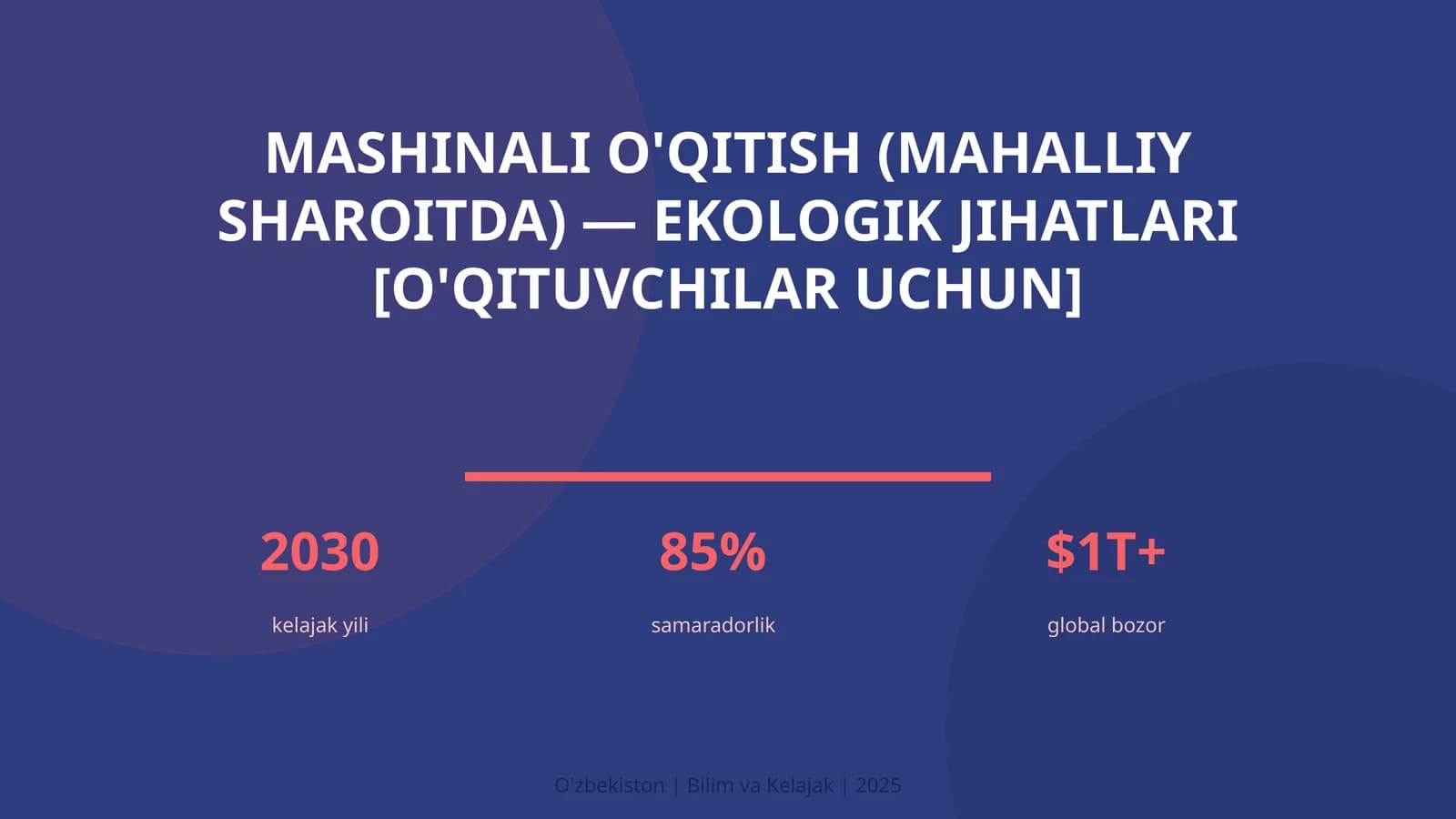 MASHINALI O'QITISH (MAHALLIY SHAROITDA) — EKOLOGIK JIHATLARI [O'QITUVCHILAR UCHUN]

2030
kelajak yili

85%
samaradorlik

$1T+
global bozor

O'zbekiston | Bilim va Kelajak | 2025